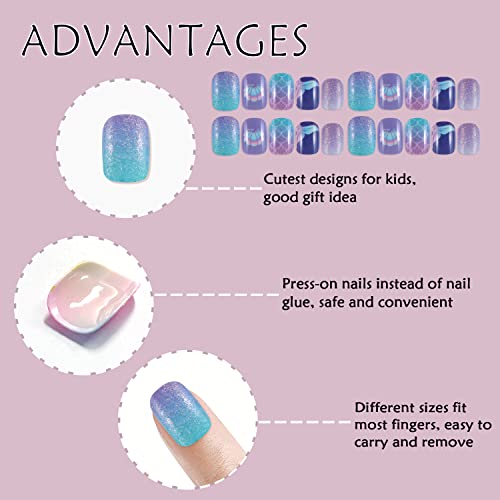 ADVANTAGES

Cutest designs for kids, good gift idea

Press-on nails instead of nail glue, safe and convenient

Different sizes fit most fingers, easy to carry and remove